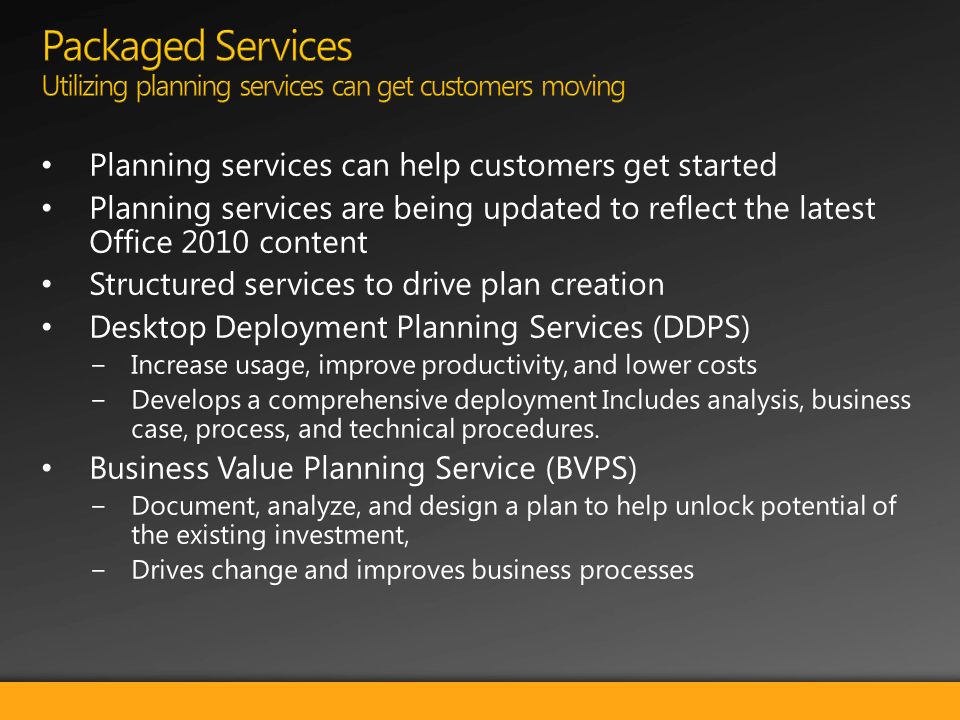 Packaged Services
Utilizing planning services can get customers moving

• Planning services can help customers get started
• Planning services are being updated to reflect the latest Office 2010 content
• Structured services to drive plan creation
• Desktop Deployment Planning Services (DDPS)
  – Increase usage, improve productivity, and lower costs
  – Develops a comprehensive deployment Includes analysis, business case, process, and technical procedures.
• Business Value Planning Service (BVPS)
  – Document, analyze, and design a plan to help unlock potential of the existing investment,
  – Drives change and improves business processes